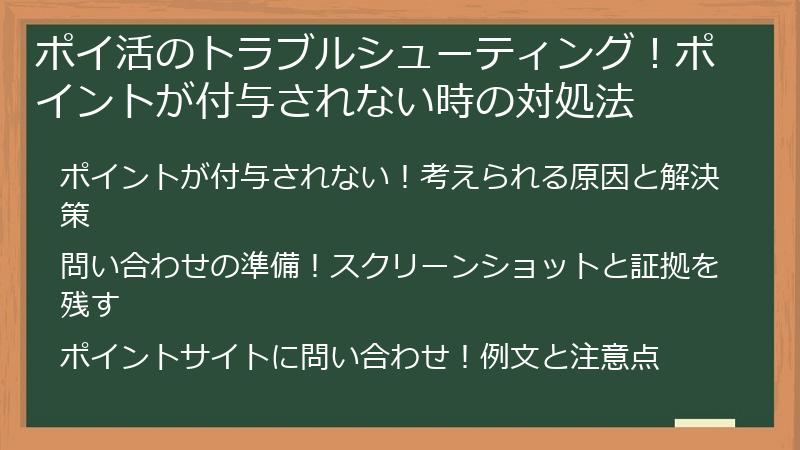 ポイ活のトラブルシューティング！ポイントが付与されない時の対処法

ポイントが付与されない！考えられる原因と解決策

問い合わせの準備！スクリーンショットと証拠を残す

ポイントサイトに問い合わせ！例文と注意点